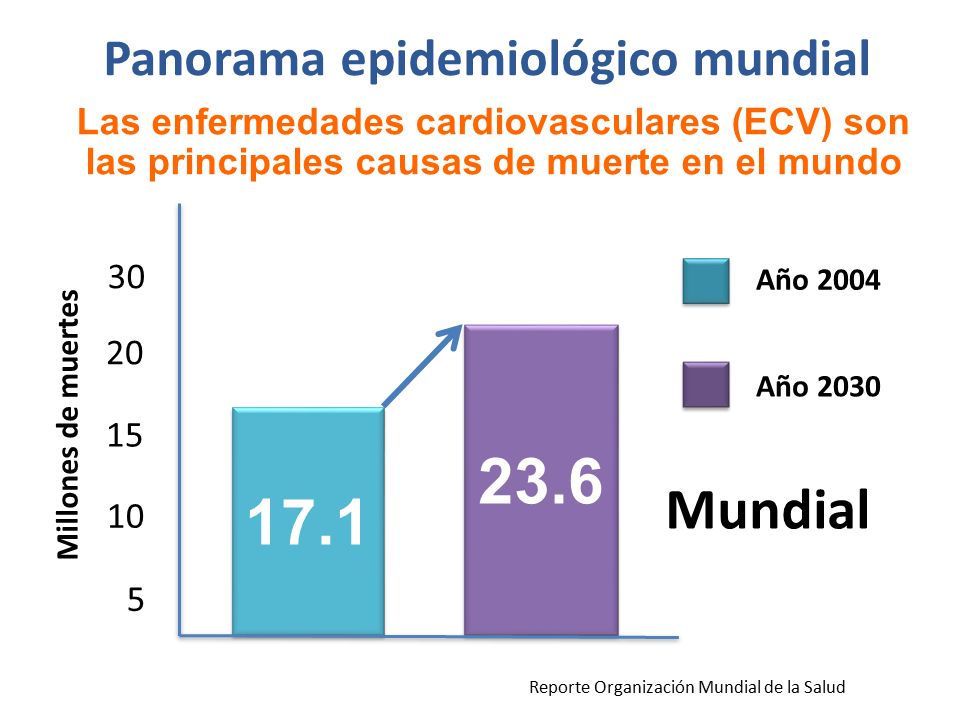 Panorama epidemiológico mundial

Las enfermedades cardiovasculares (ECV) son las principales causas de muerte en el mundo

Millones de muertes

30
20
15
10
5

17.1

23.6

Año 2004

Año 2030

Mundial

Reporte Organización Mundial de la Salud